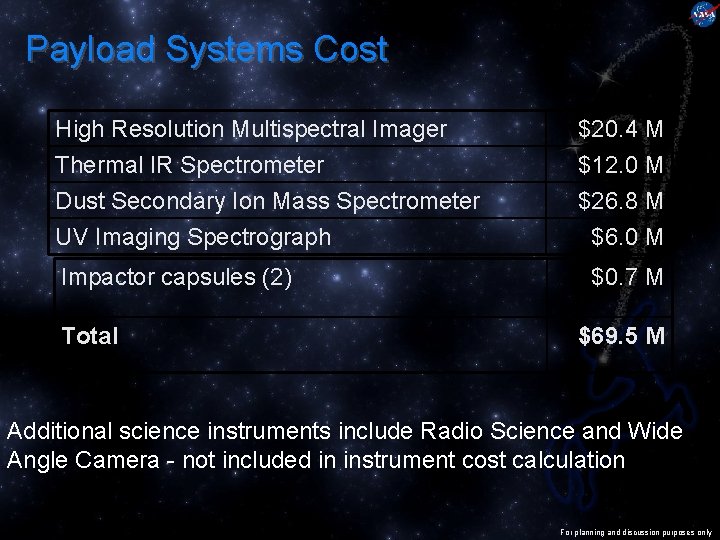 NASA

Payload Systems Cost

| | |
|---|---|
| High Resolution Multispectral Imager | \$20.4 M |
| Thermal IR Spectrometer | \$12.0 M |
| Dust Secondary Ion Mass Spectrometer | \$26.8 M |
| UV Imaging Spectrograph | \$6.0 M |
| Impactor capsules (2) | \$0.7 M |
| **Total** | **\$69.5 M** |

Additional science instruments include Radio Science and Wide Angle Camera - not included in instrument cost calculation

For planning and discussion purposes only